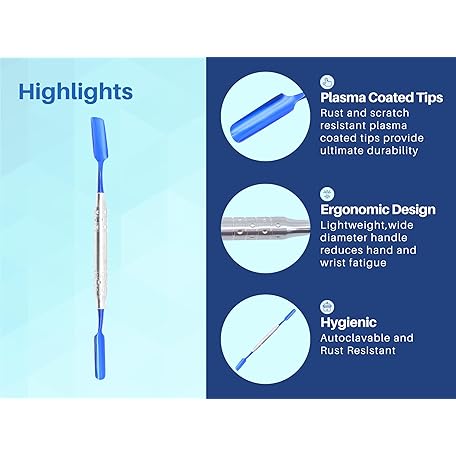 Highlights

Plasma Coated Tips
Rust and scratch resistant plasma coated tips provide ultimate durability

Ergonomic Design
Lightweight,wide diameter handle reduces hand and wrist fatigue

Hygienic
Autoclavable and Rust Resistant